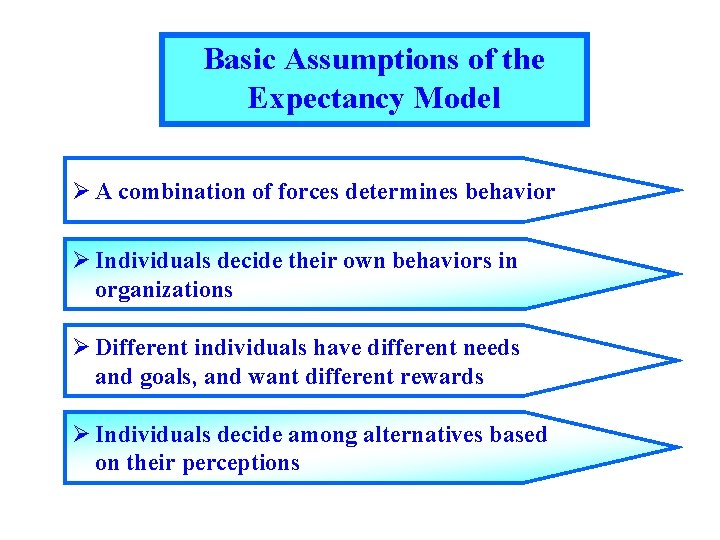 Basic Assumptions of the Expectancy Model

➢ A combination of forces determines behavior

➢ Individuals decide their own behaviors in organizations

➢ Different individuals have different needs and goals, and want different rewards

➢ Individuals decide among alternatives based on their perceptions